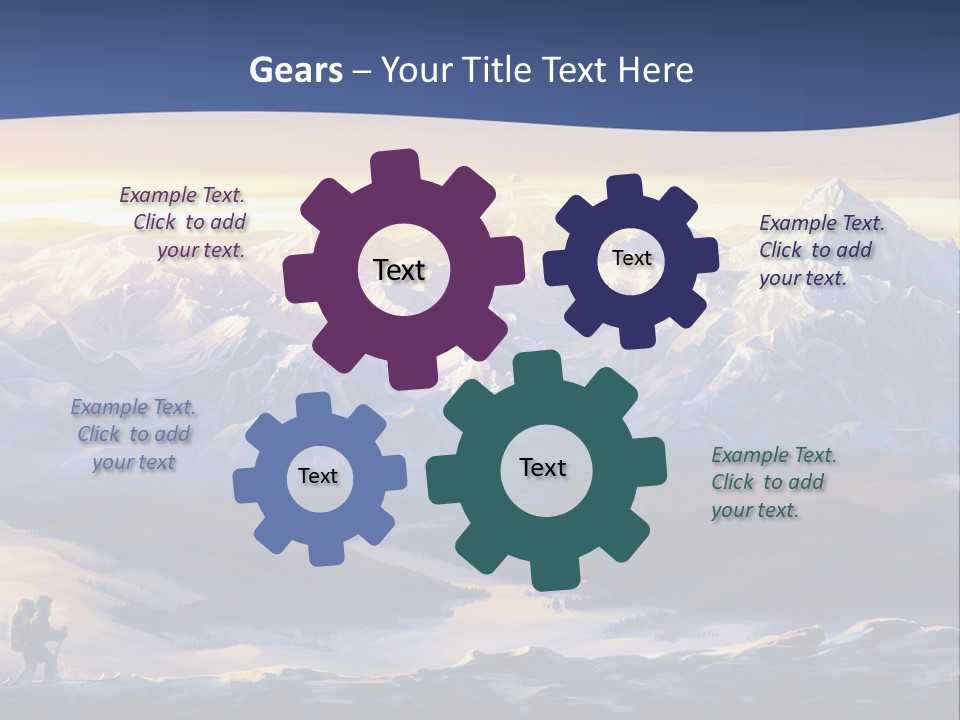 Gears – Your Title Text Here

Example Text. Click to add your text.

Text

Text

Example Text. Click to add your text.

Example Text. Click to add your text

Text

Text

Example Text. Click to add your text.